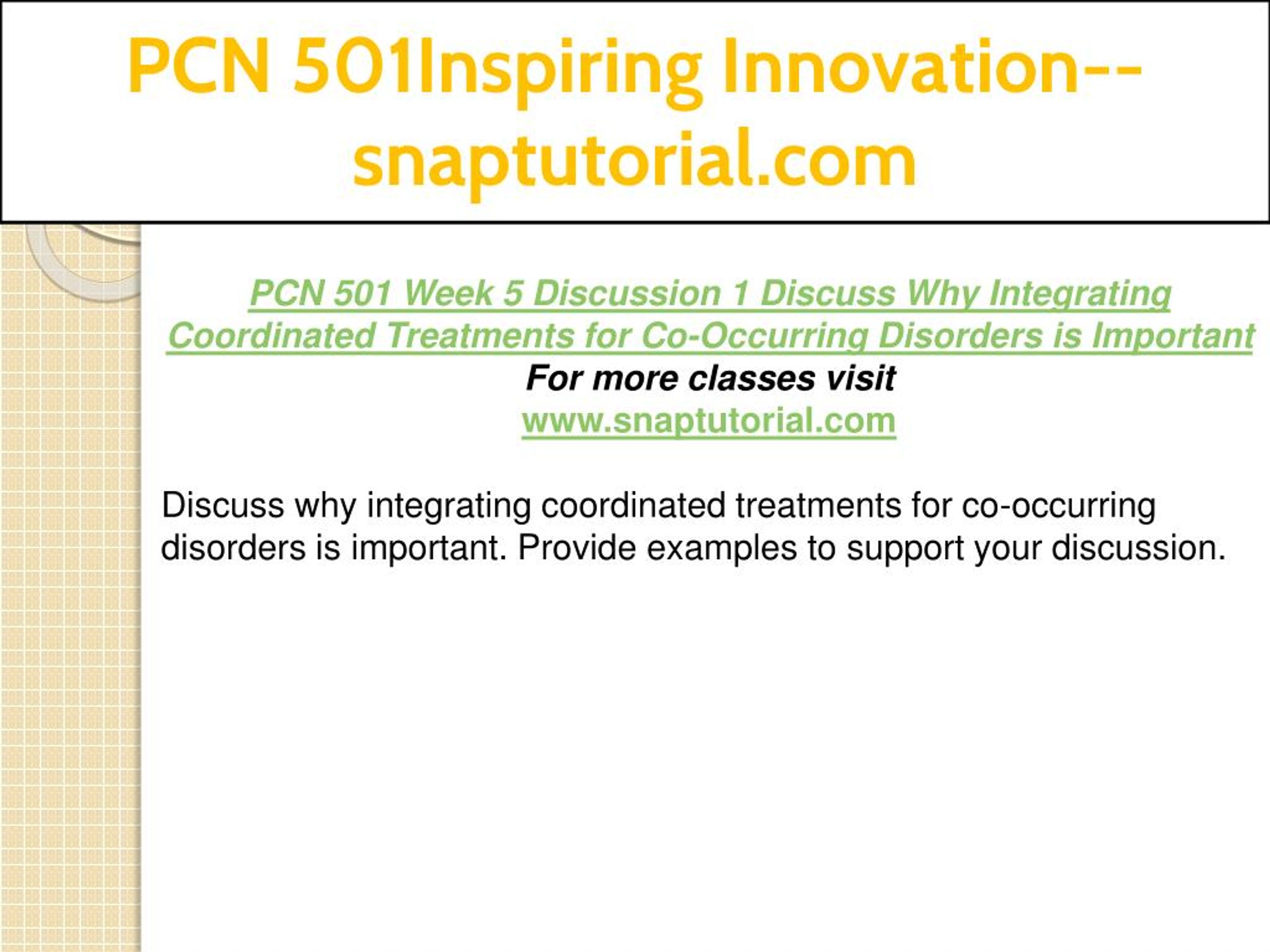 PCN 501Inspiring Innovation--snaptutorial.com

PCN 501 Week 5 Discussion 1 Discuss Why Integrating Coordinated Treatments for Co-Occurring Disorders is Important
For more classes visit
www.snaptutorial.com

Discuss why integrating coordinated treatments for co-occurring disorders is important. Provide examples to support your discussion.